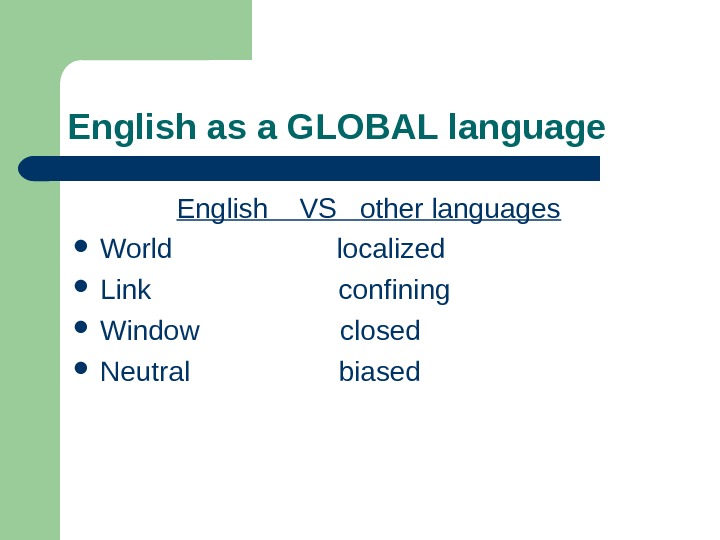 English as a GLOBAL language

English VS other languages

- World localized
- Link confining
- Window closed
- Neutral biased